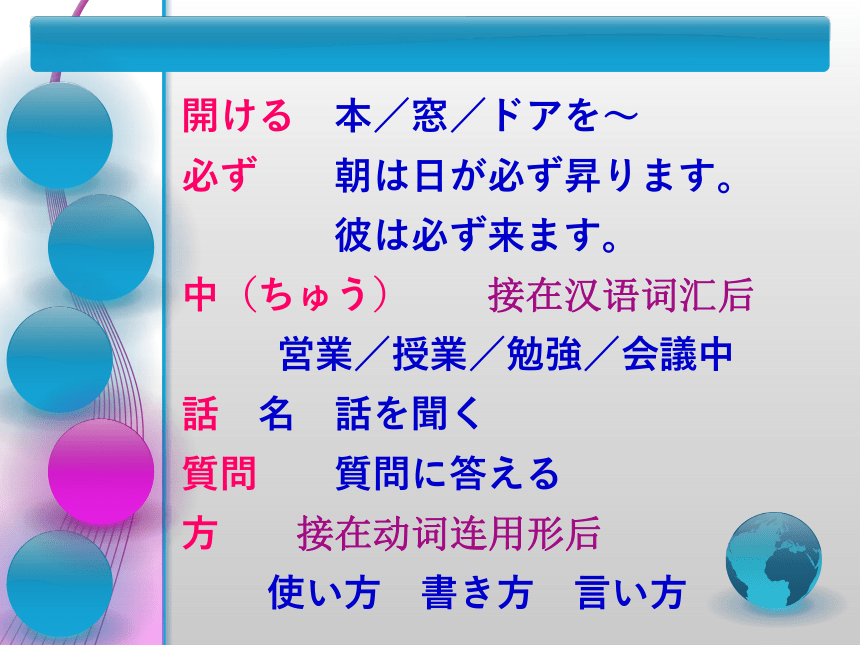 開ける　本／窓／ドアを～
必ず　朝は日が必ず昇ります。
彼は必ず来ます。
中（ちゅう）　接在汉语词汇后
営業／授業／勉強／会議中
話　名　話を聞く
質問　質問に答える
方　接在动词连用形后
使い方　書き方　言い方